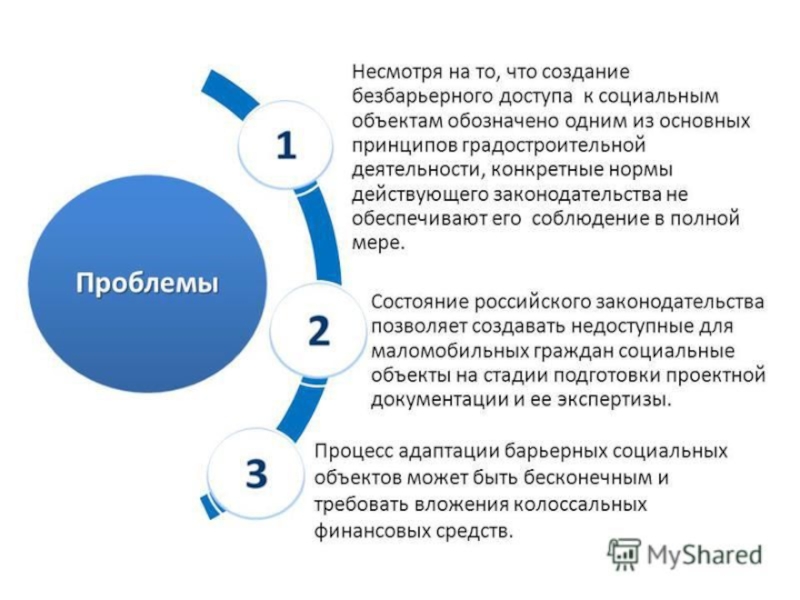 Проблемы

1

Несмотря на то, что создание безбарьерного доступа к социальным объектам обозначено одним из основных принципов градостроительной деятельности, конкретные нормы действующего законодательства не обеспечивают его соблюдение в полной мере.

2

Состояние российского законодательства позволяет создавать недоступные для маломобильных граждан социальные объекты на стадии подготовки проектной документации и ее экспертизы.

3

Процесс адаптации барьерных социальных объектов может быть бесконечным и требовать вложения колоссальных финансовых средств.

MyShared